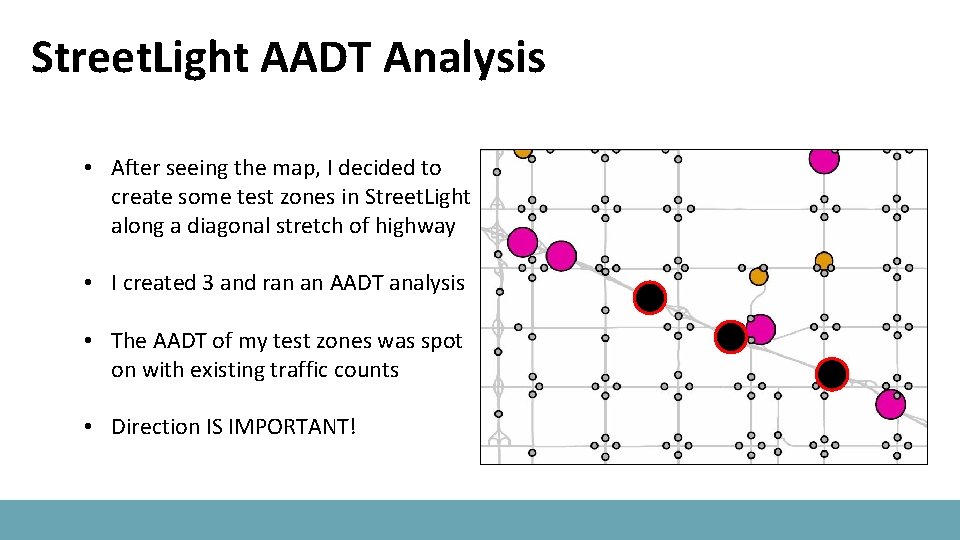 StreetLight AADT Analysis

• After seeing the map, I decided to create some test zones in StreetLight along a diagonal stretch of highway

• I created 3 and ran an AADT analysis

• The AADT of my test zones was spot on with existing traffic counts

• Direction IS IMPORTANT!